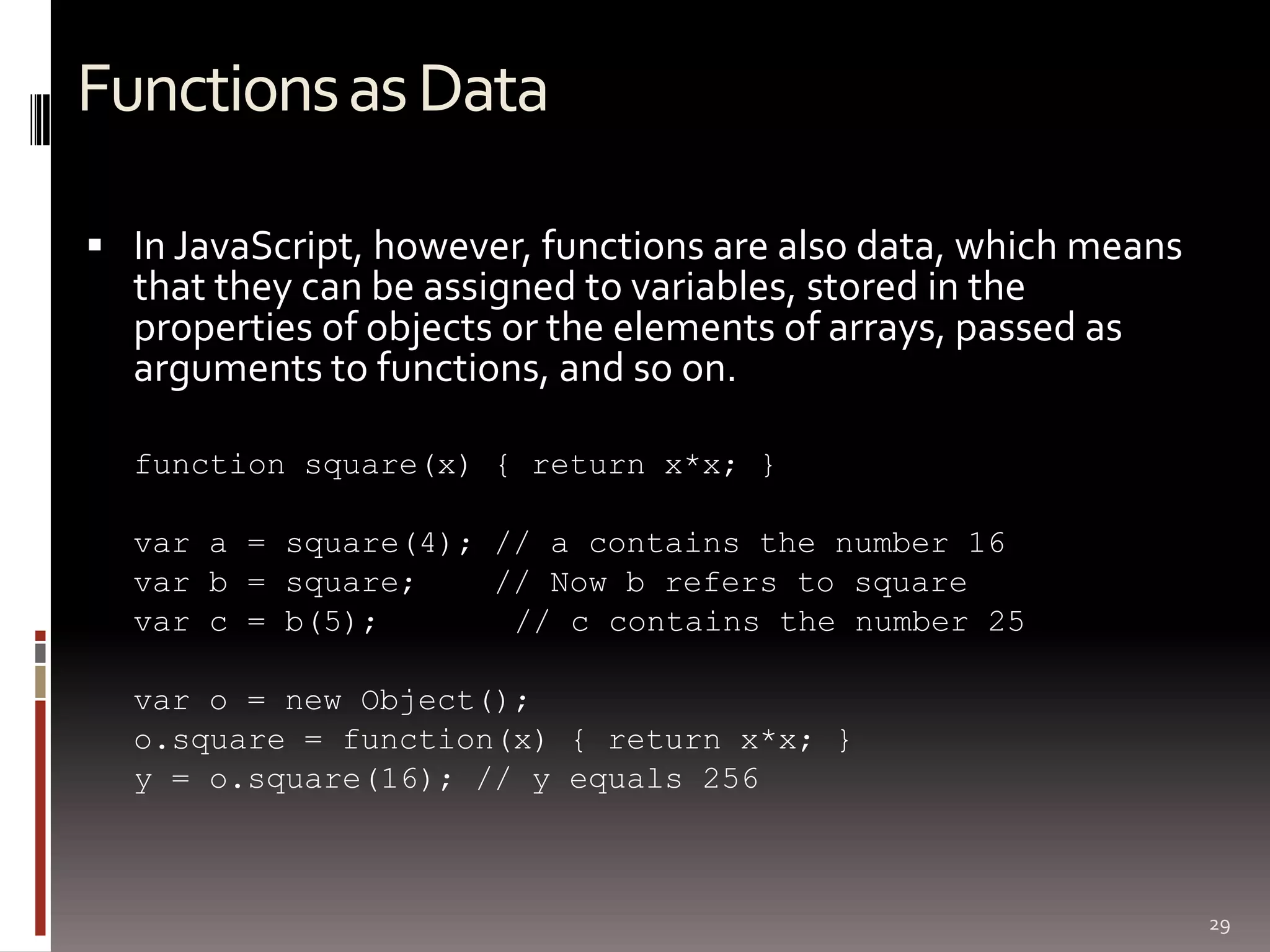 Functions as Data

▪ In JavaScript, however, functions are also data, which means that they can be assigned to variables, stored in the properties of objects or the elements of arrays, passed as arguments to functions, and so on.

function square(x) { return x*x; }

var a = square(4); // a contains the number 16
var b = square;    // Now b refers to square
var c = b(5);       // c contains the number 25

var o = new Object();
o.square = function(x) { return x*x; }
y = o.square(16); // y equals 256

29